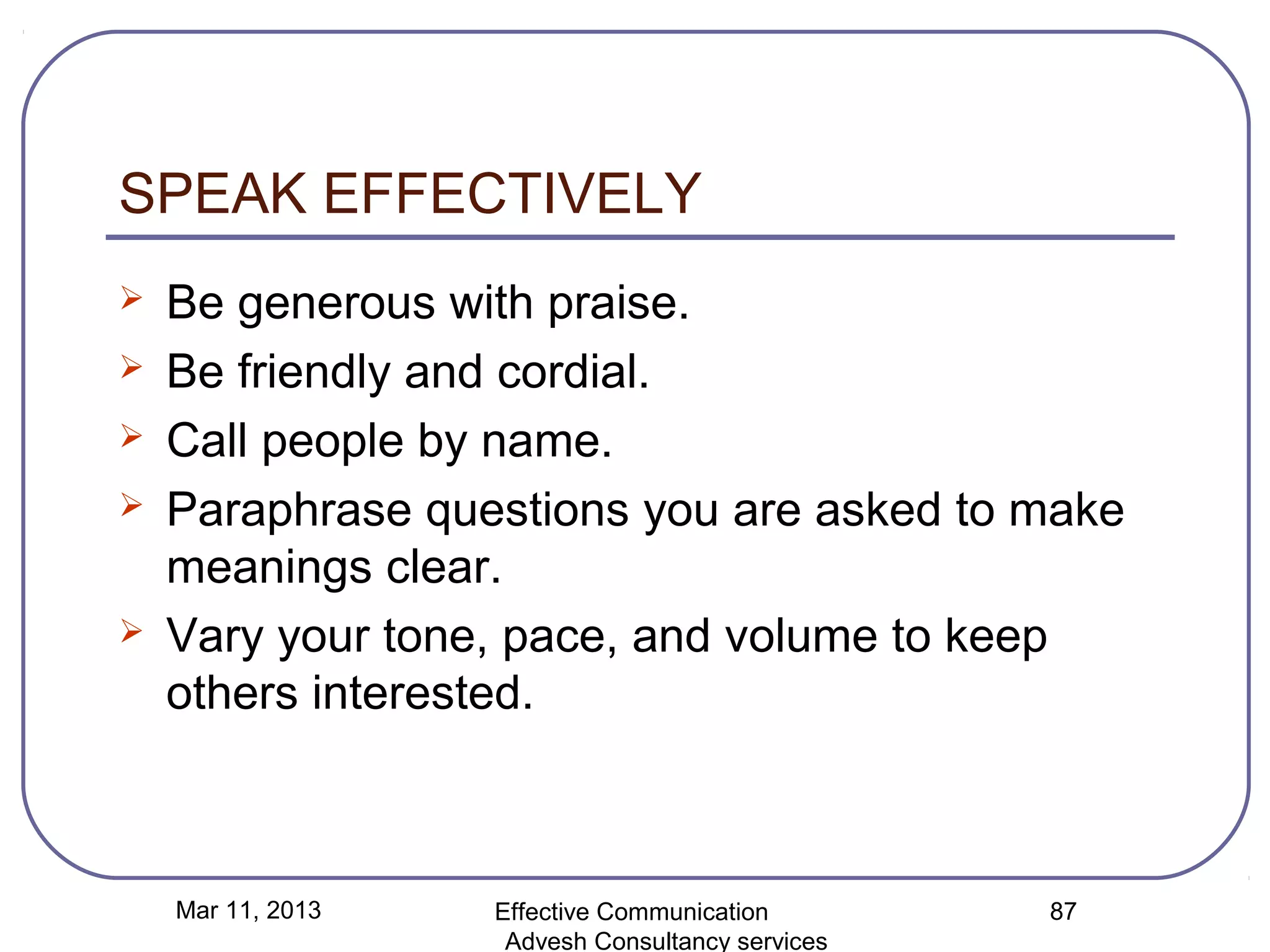 SPEAK EFFECTIVELY

➢ Be generous with praise.

➢ Be friendly and cordial.

➢ Call people by name.

➢ Paraphrase questions you are asked to make meanings clear.

➢ Vary your tone, pace, and volume to keep others interested.

Mar 11, 2013

Effective Communication
Advesh Consultancy services

87